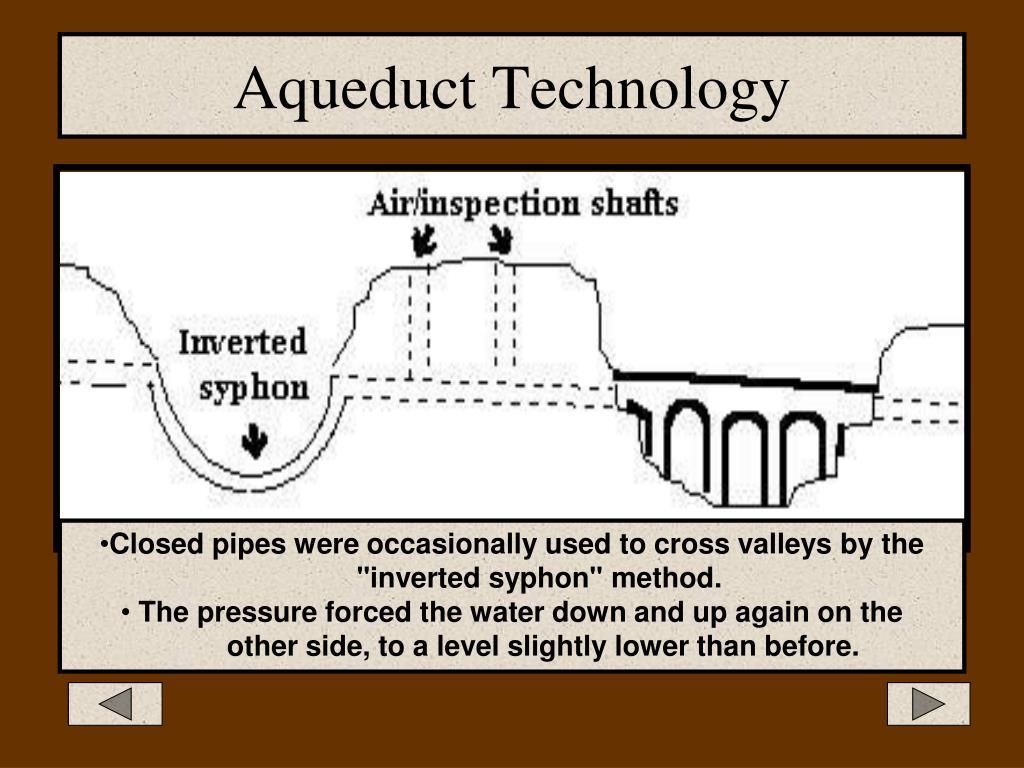 Aqueduct Technology

Air/inspection shafts

Inverted syphon

•Closed pipes were occasionally used to cross valleys by the "inverted syphon" method.

• The pressure forced the water down and up again on the other side, to a level slightly lower than before.